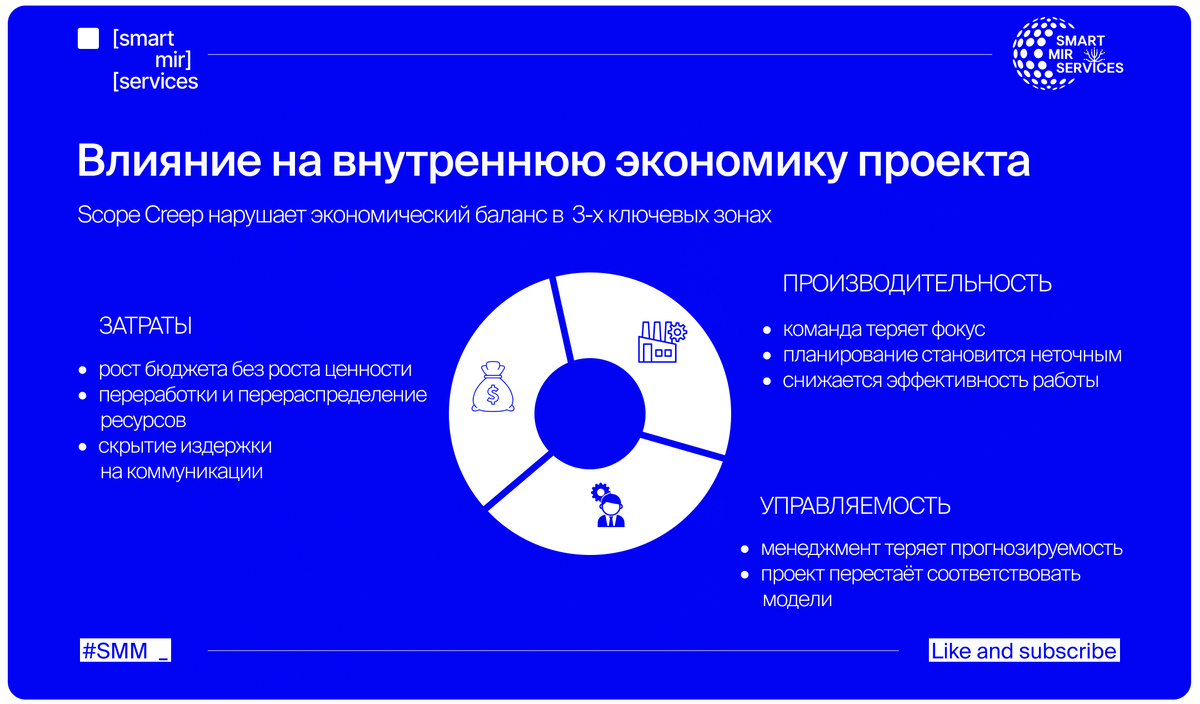 [smart
mir]
[services

SMART
MIR
SERVICES

Влияние на внутреннюю экономику проекта

Scope Creep нарушает экономический баланс в 3-х ключевых зонах

ЗАТРАТЫ

• рост бюджета без роста ценности
• переработки и перераспределение ресурсов
• скрытие издержки на коммуникации

ПРОИЗВОДИТЕЛЬНОСТЬ

• команда теряет фокус
• планирование становится неточным
• снижается эффективность работы

УПРАВЛЯЕМОСТЬ

• менеджмент теряет прогнозируемость
• проект перестаёт соответствовать модели

#SMM _

Like and subscribe